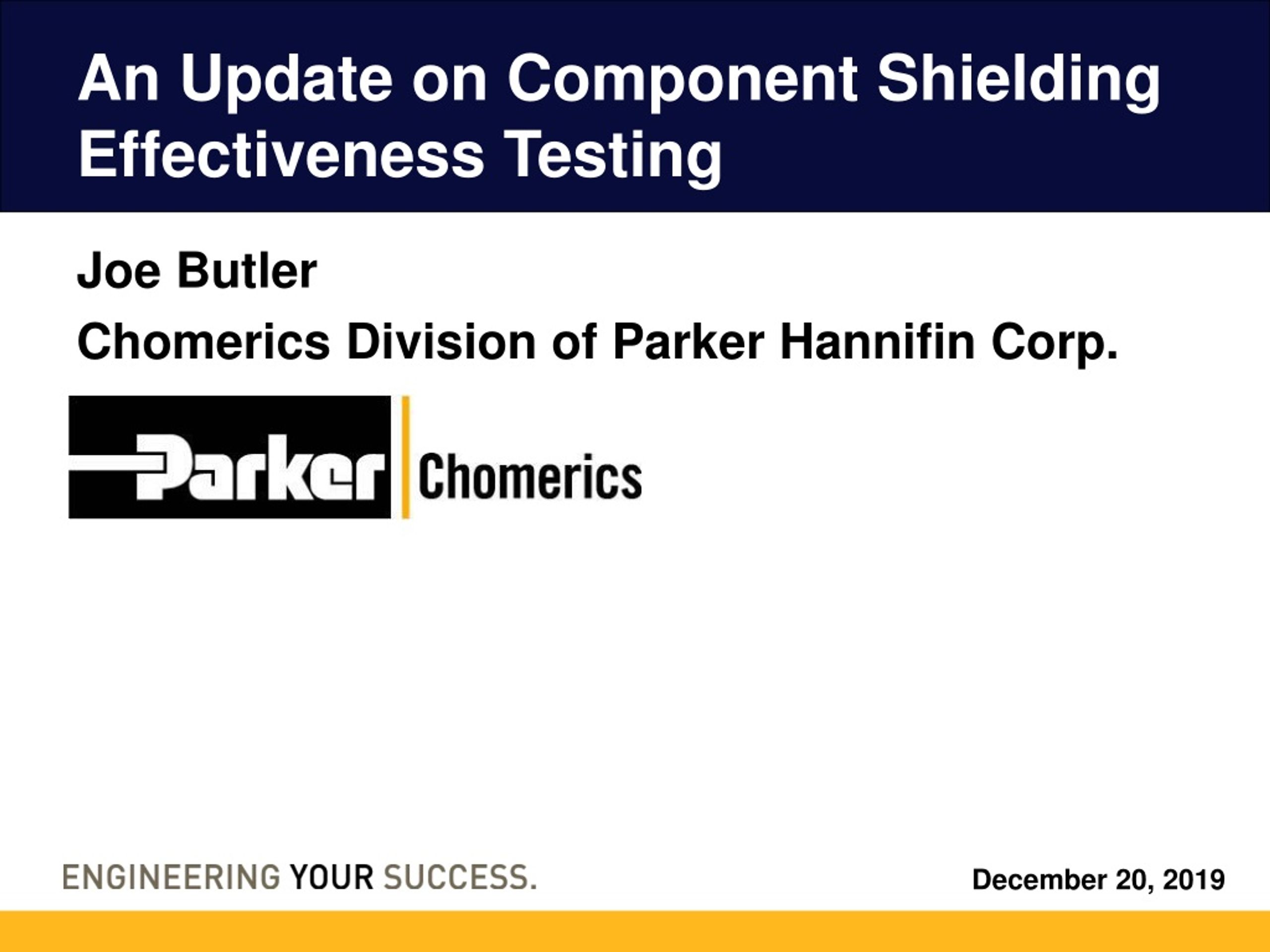 An Update on Component Shielding Effectiveness Testing

Joe Butler

Chomerics Division of Parker Hannifin Corp.

Parker Chomerics

ENGINEERING YOUR SUCCESS.

December 20, 2019